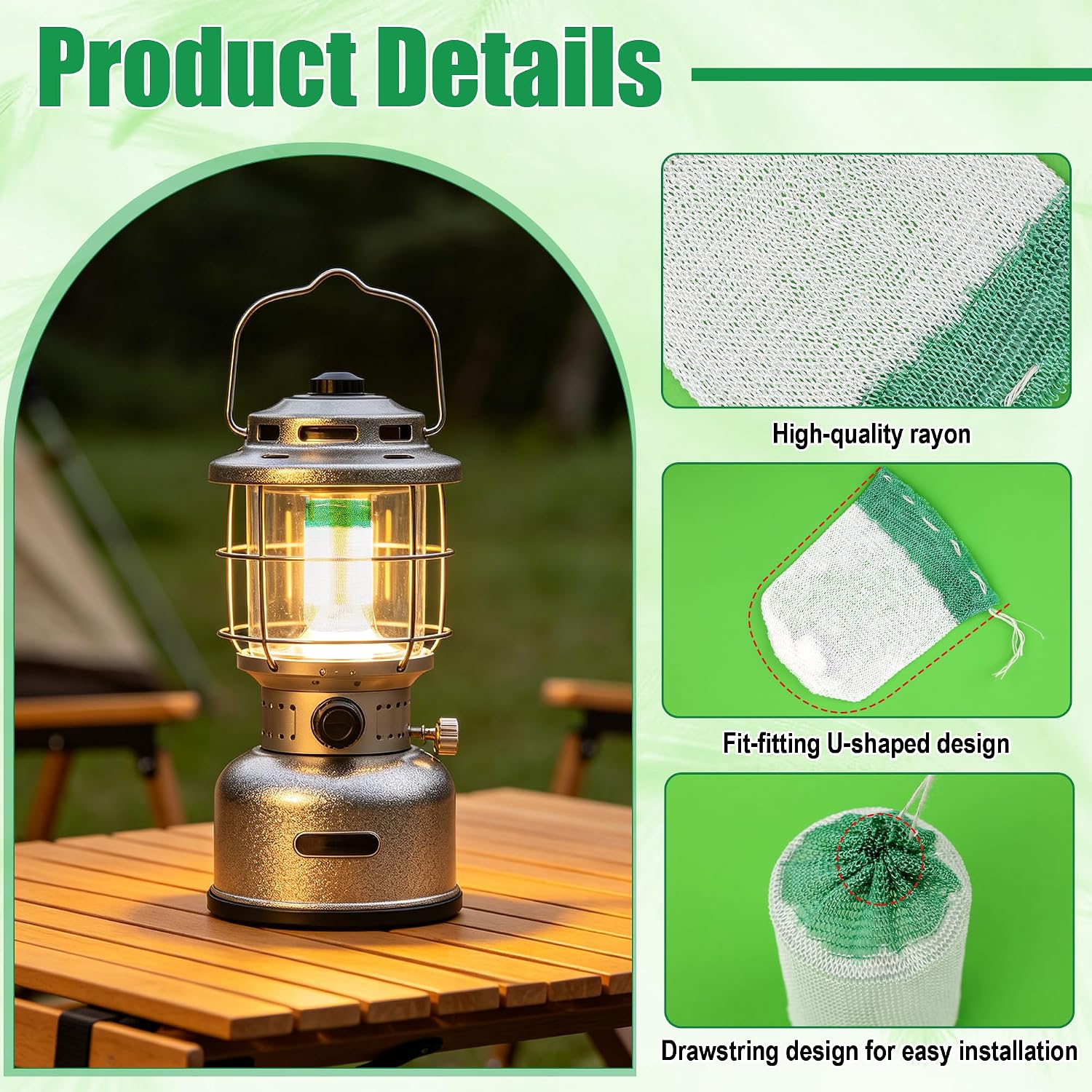 Product Details

High-quality rayon

Fit-fitting U-shaped design

Drawstring design for easy installation